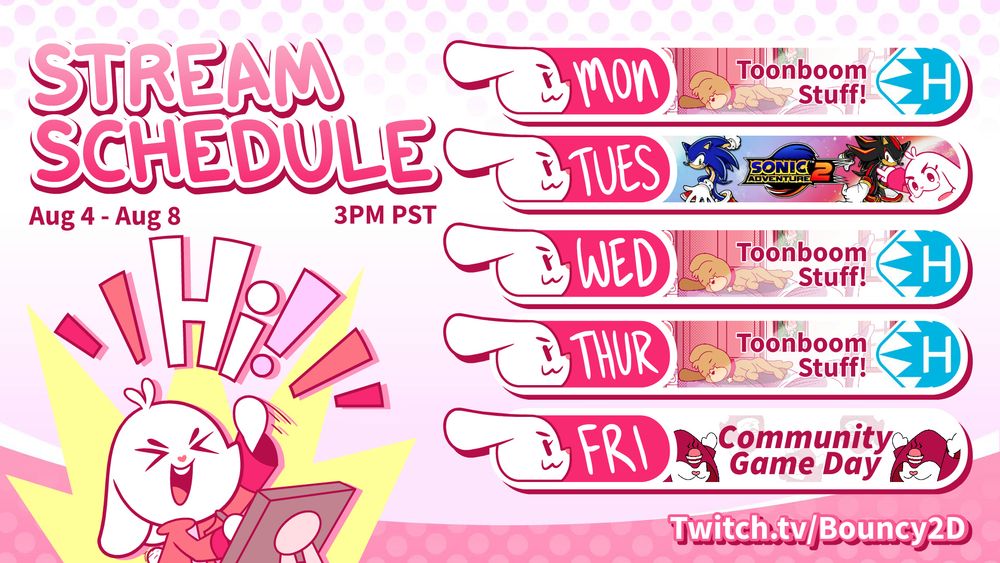 STREAM SCHEDULE

Aug 4 - Aug 8

3PM PST

Hi!

MON Toonboom Stuff! H

TUES SONIC ADVENTURE 2

WED Toonboom Stuff! H

THUR Toonboom Stuff! H

FRI Community Game Day

Twitch.tv/Bouncy2D